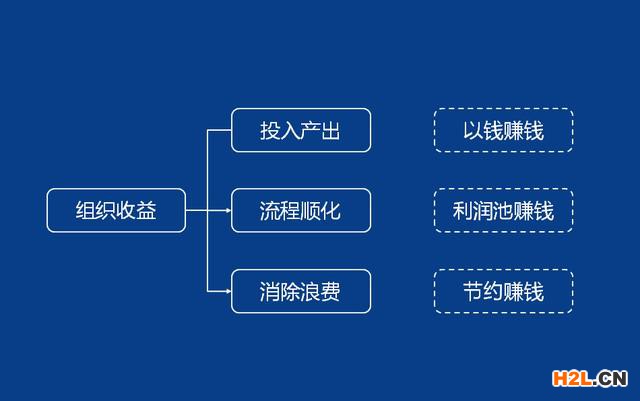 组织收益

投入产出

流程顺化

消除浪费

以钱赚钱

利润池赚钱

节约赚钱

H2L.CN